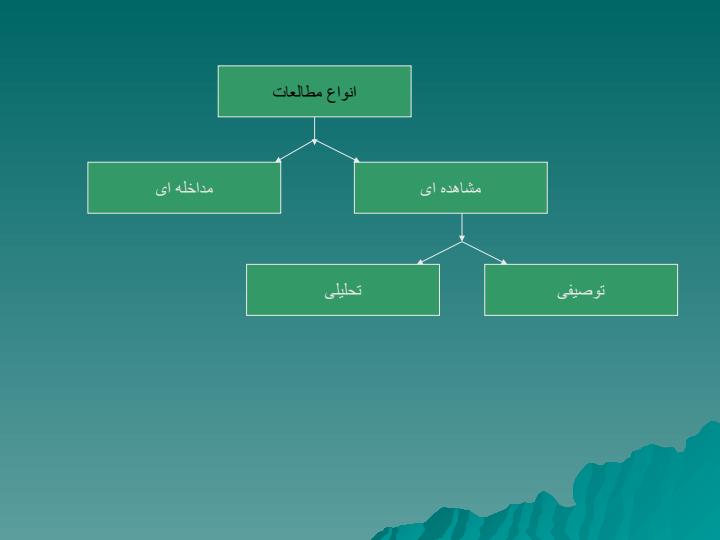 انواع مطالعات

مشاهده ای

مداخله ای

توصیفی

تحلیلی